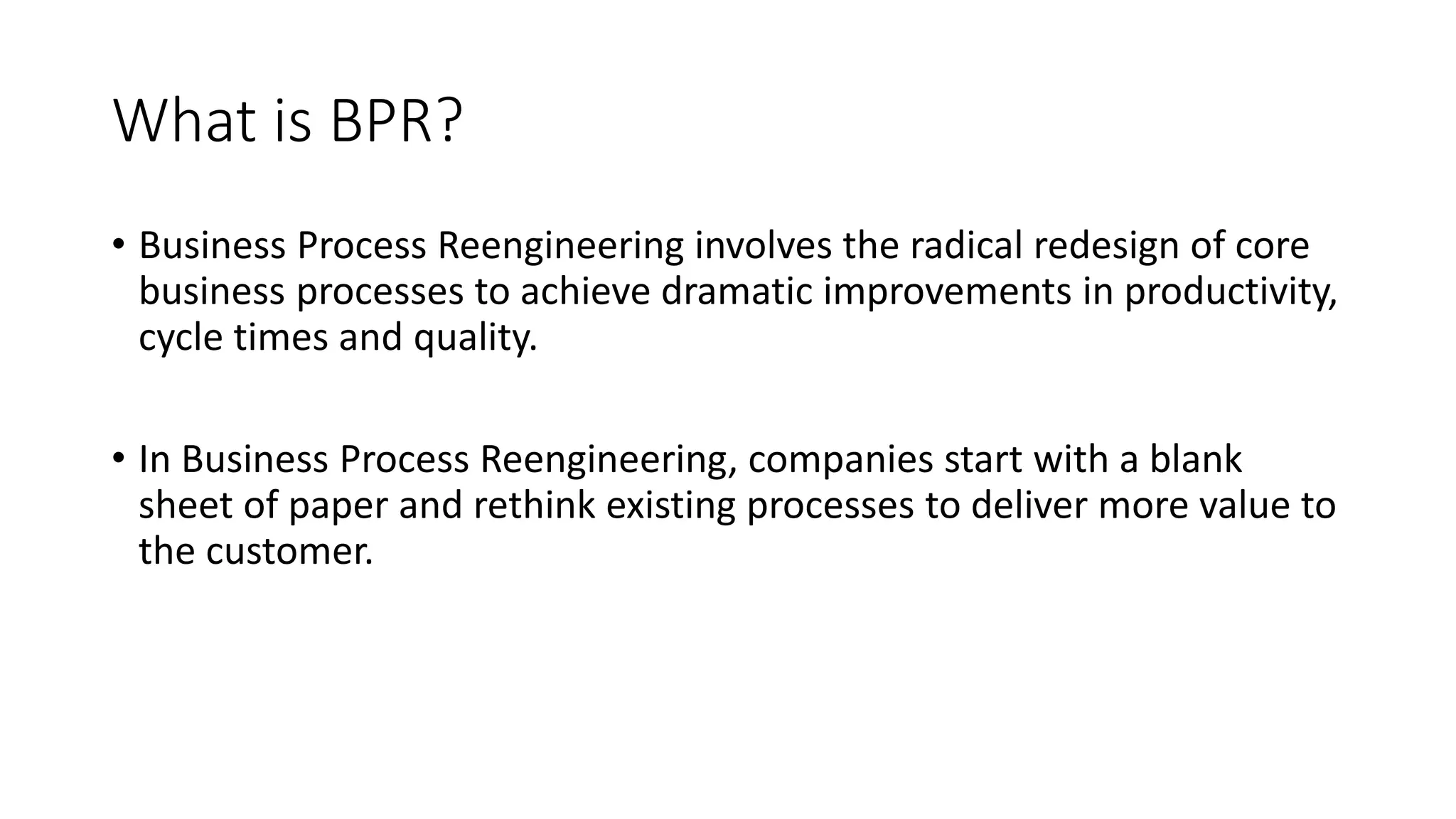 What is BPR?

• Business Process Reengineering involves the radical redesign of core business processes to achieve dramatic improvements in productivity, cycle times and quality.

• In Business Process Reengineering, companies start with a blank sheet of paper and rethink existing processes to deliver more value to the customer.